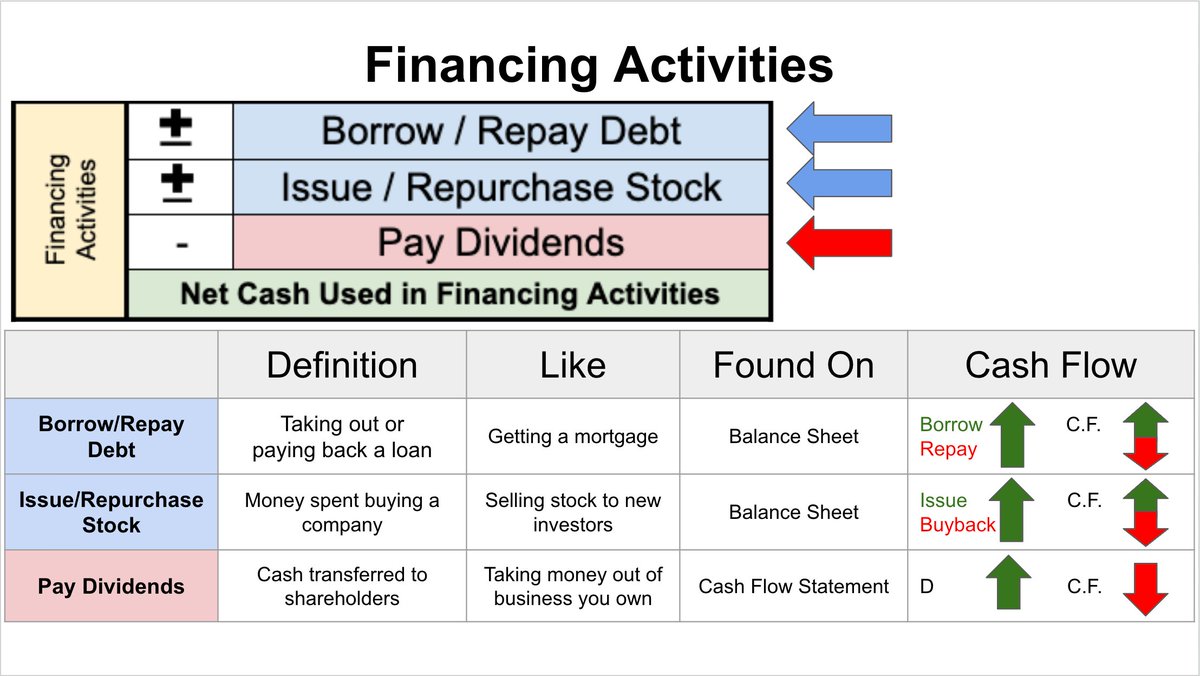 Financing Activities

| Financing Activities | ± | Borrow / Repay Debt |
|---|---|---|
| | ± | Issue / Repurchase Stock |
| | - | Pay Dividends |
| | Net Cash Used in Financing Activities | |

| | Definition | Like | Found On | Cash Flow |
|---|---|---|---|---|
| Borrow/Repay Debt | Taking out or paying back a loan | Getting a mortgage | Balance Sheet | Borrow Repay C.F. |
| Issue/Repurchase Stock | Money spent buying a company | Selling stock to new investors | Balance Sheet | Issue Buyback C.F. |
| Pay Dividends | Cash transferred to shareholders | Taking money out of business you own | Cash Flow Statement | D C.F. |